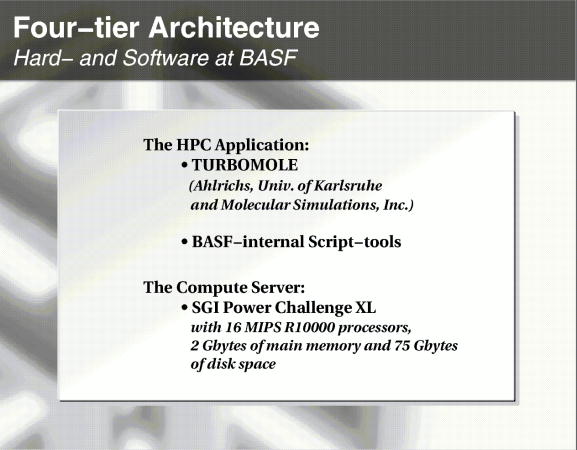 Four–tier Architecture
Hard– and Software at BASF

The HPC Application:
• TURBOMOLE
(Ahlrichs, Univ. of Karlsruhe and Molecular Simulations, Inc.)

• BASF–internal Script–tools

The Compute Server:
• SGI Power Challenge XL
with 16 MIPS R10000 processors, 2 Gbytes of main memory and 75 Gbytes of disk space